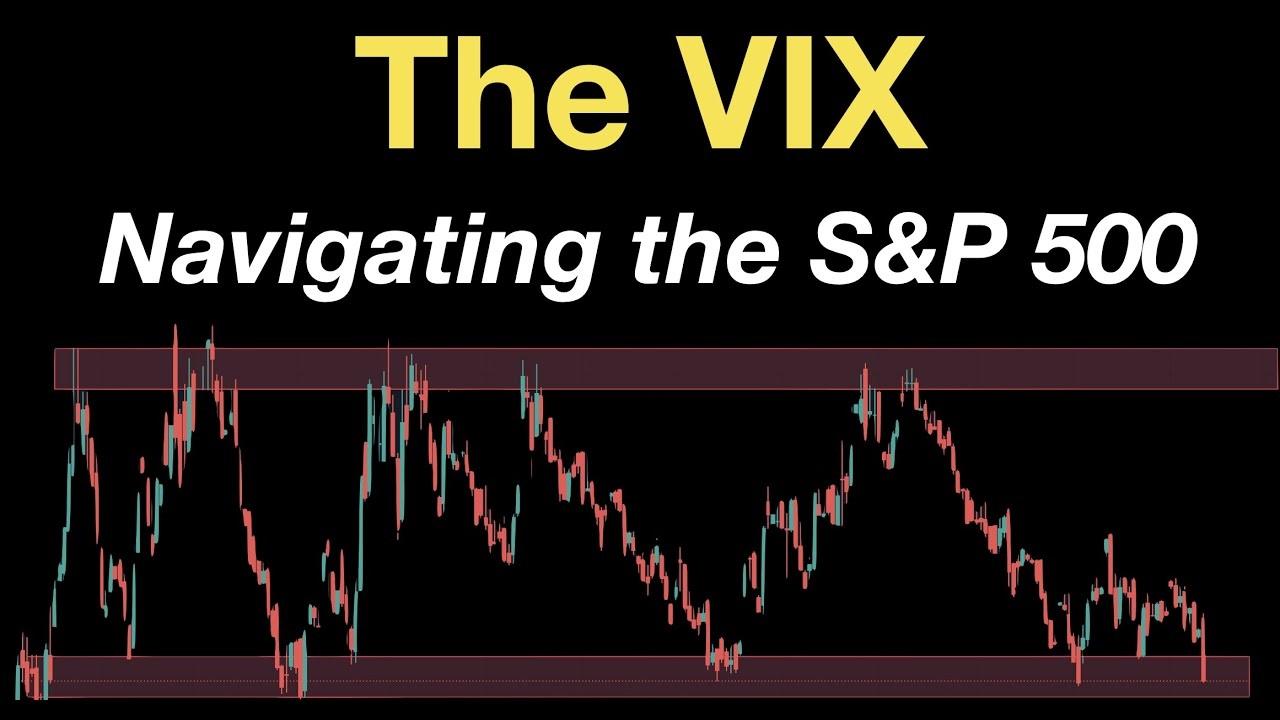 The VIX

Navigating the S&P 500